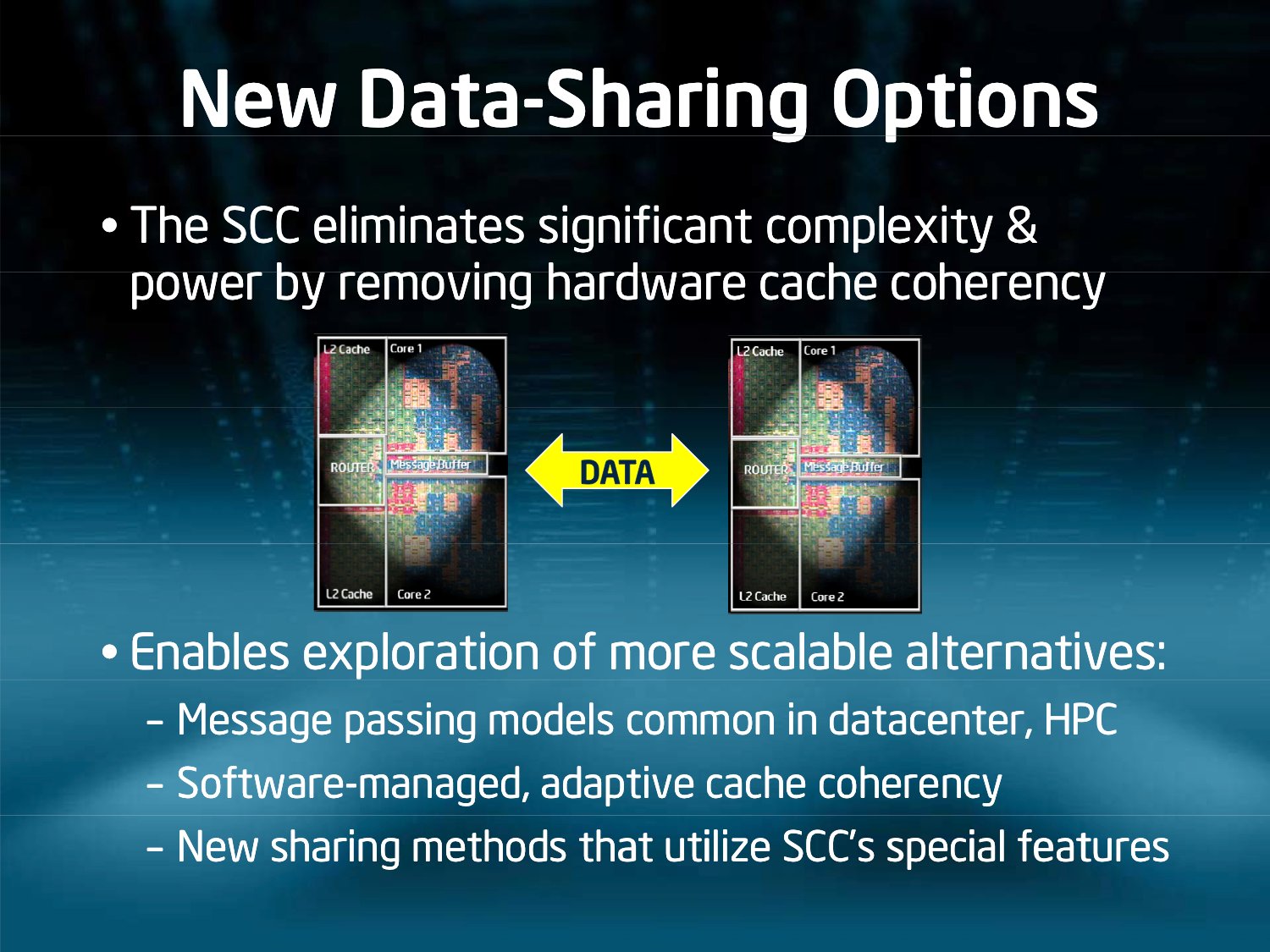 New Data-Sharing Options

• The SCC eliminates significant complexity & power by removing hardware cache coherency

L2 Cache
Core 1
ROUTER
Message Buffer
L2 Cache
Core 2

DATA

L2 Cache
Core 1
ROUTER
Message Buffer
L2 Cache
Core 2

• Enables exploration of more scalable alternatives:
– Message passing models common in datacenter, HPC
– Software-managed, adaptive cache coherency
– New sharing methods that utilize SCC's special features